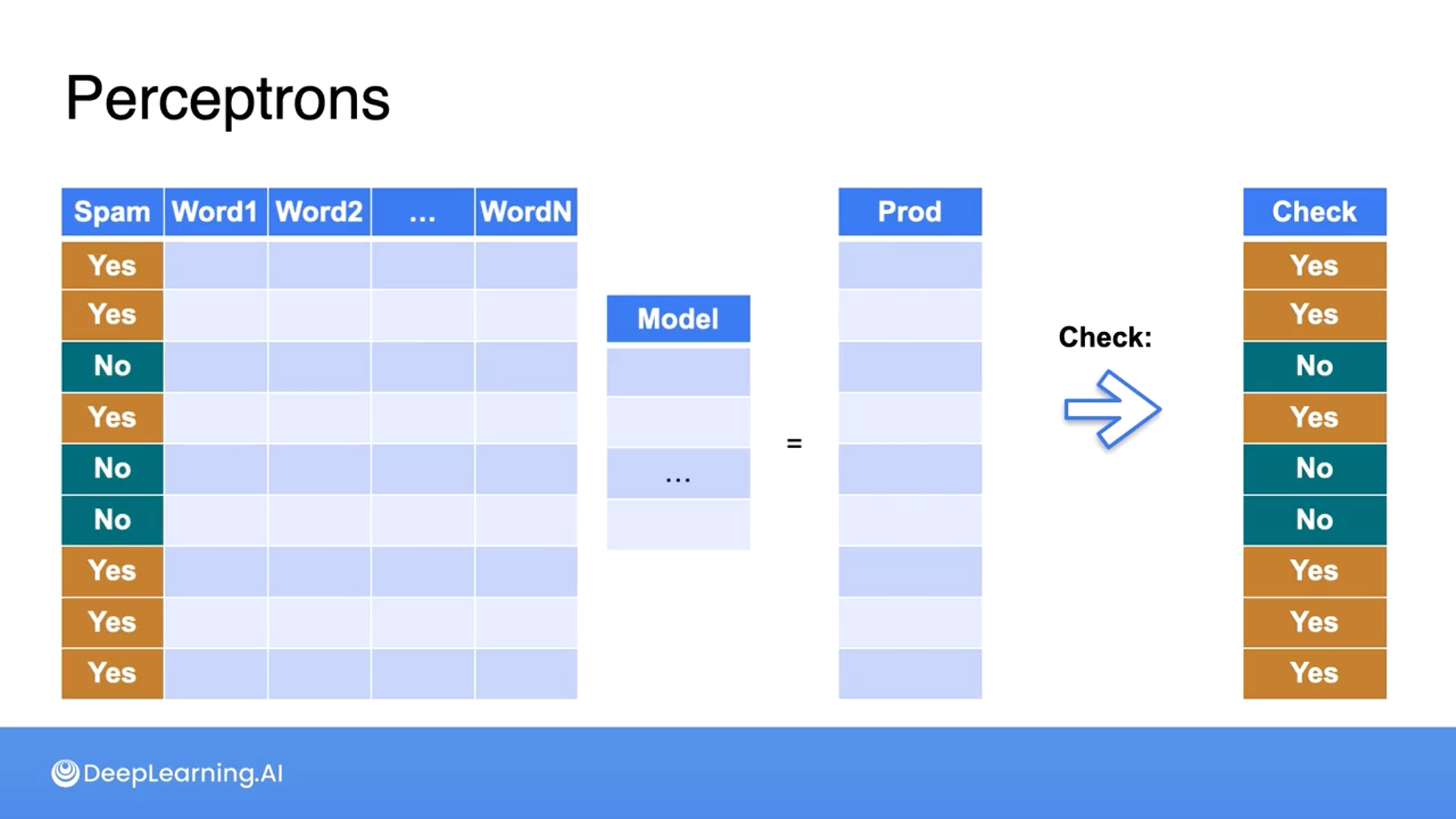 Perceptrons

| Spam | Word1 | Word2 | ... | WordN |
|---|---|---|---|---|
| Yes | | | | |
| Yes | | | | |
| No | | | | |
| Yes | | | | |
| No | | | | |
| No | | | | |
| Yes | | | | |
| Yes | | | | |
| Yes | | | | |

| Model |
|---|
| |
| |
| ... |
| |

=

| Prod |
|---|
| |
| |
| |
| |
| |
| |
| |
| |
| |

Check:

| Check |
|---|
| Yes |
| Yes |
| No |
| Yes |
| No |
| No |
| Yes |
| Yes |
| Yes |

DeepLearning.AI